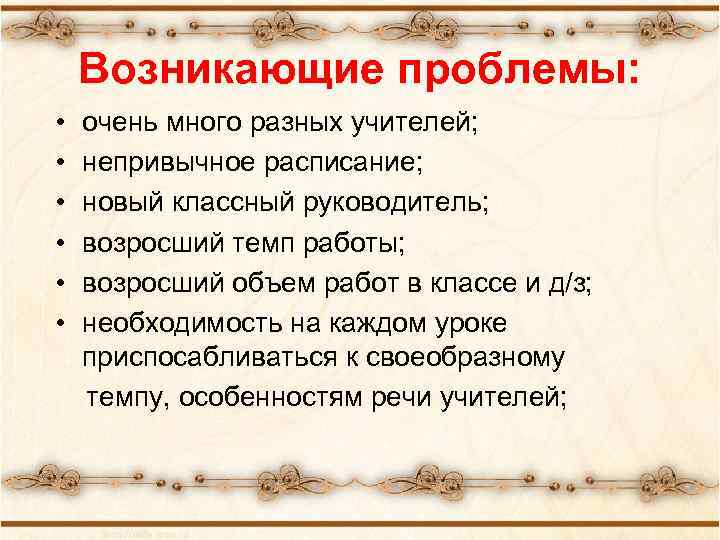 Возникающие проблемы:

• очень много разных учителей;
• непривычное расписание;
• новый классный руководитель;
• возросший темп работы;
• возросший объем работ в классе и д/з;
• необходимость на каждом уроке приспосабливаться к своеобразному темпу, особенностям речи учителей;